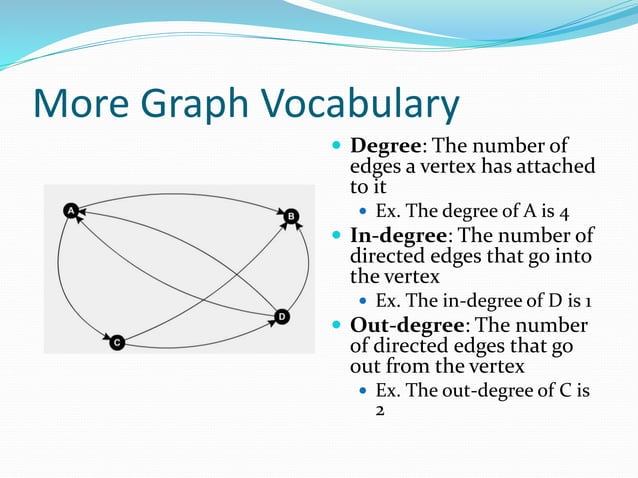 More Graph Vocabulary

A
B
C
D

Degree: The number of edges a vertex has attached to it

Ex. The degree of A is 4

In-degree: The number of directed edges that go into the vertex

Ex. The in-degree of D is 1

Out-degree: The number of directed edges that go out from the vertex

Ex. The out-degree of C is 2